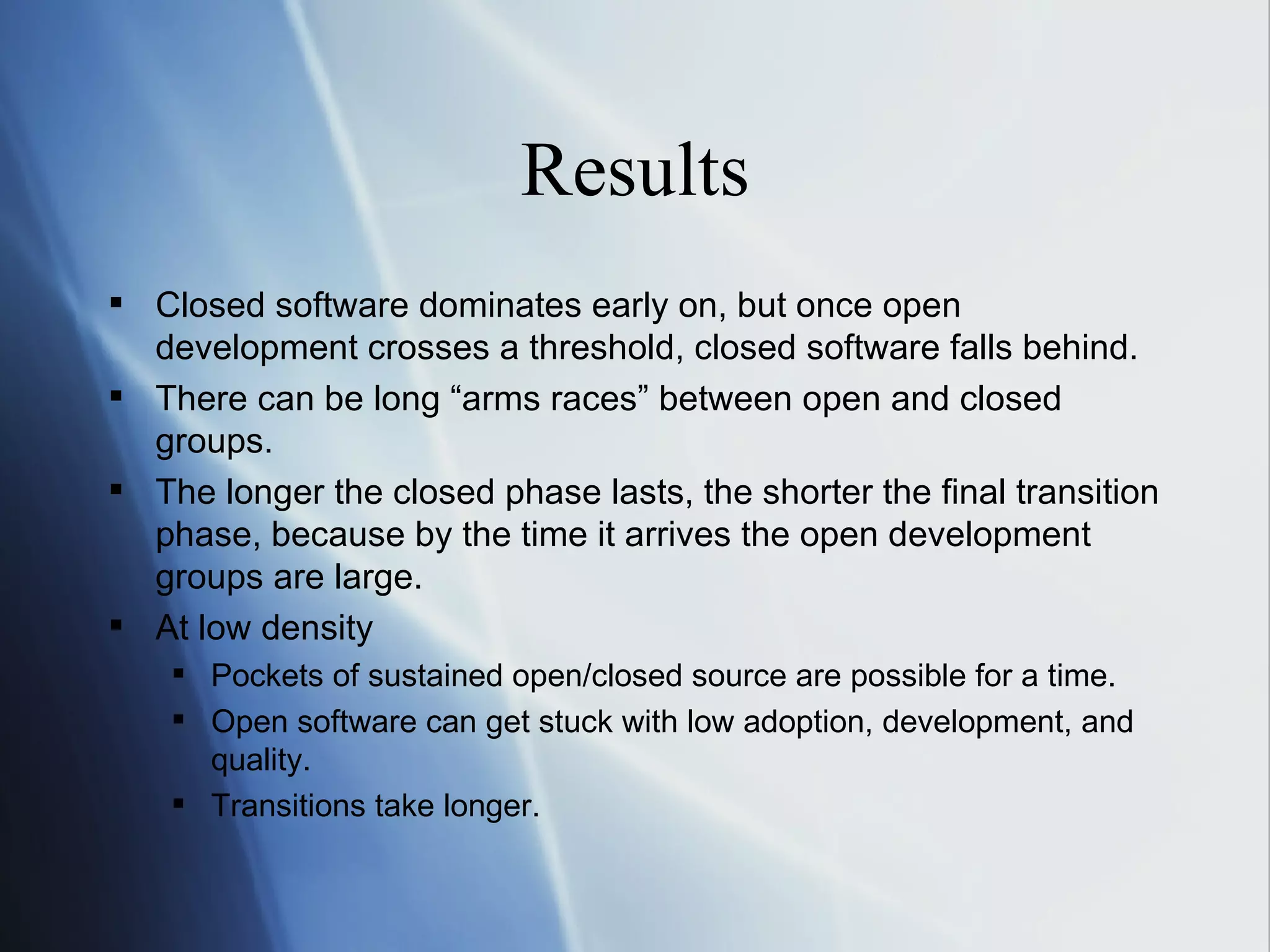 Results

▪ Closed software dominates early on, but once open development crosses a threshold, closed software falls behind.

▪ There can be long “arms races” between open and closed groups.

▪ The longer the closed phase lasts, the shorter the final transition phase, because by the time it arrives the open development groups are large.

▪ At low density

▪ Pockets of sustained open/closed source are possible for a time.

▪ Open software can get stuck with low adoption, development, and quality.

▪ Transitions take longer.